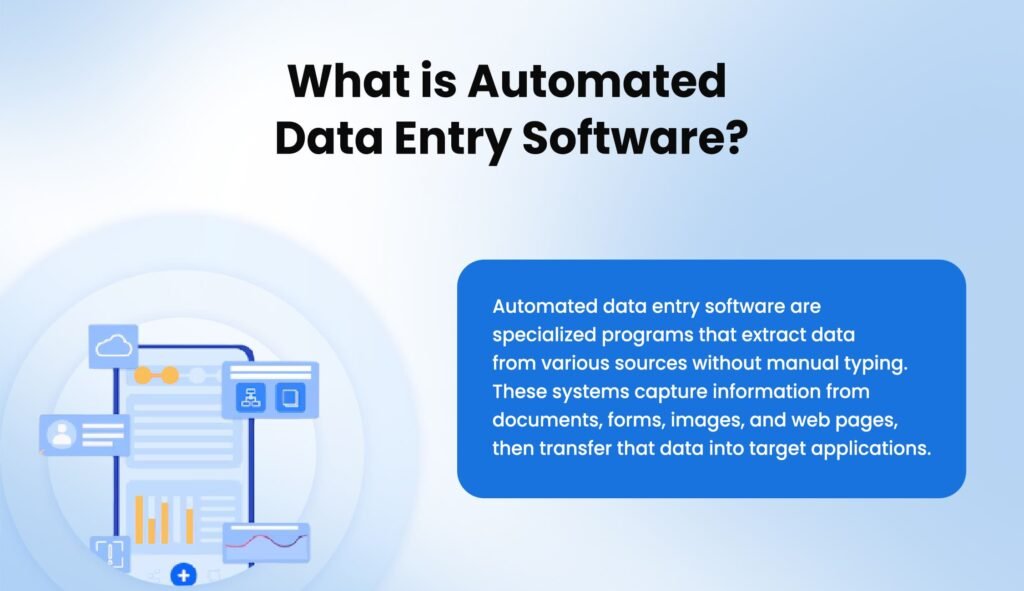 What is Automated Data Entry Software?

Automated data entry software are specialized programs that extract data from various sources without manual typing. These systems capture information from documents, forms, images, and web pages, then transfer that data into target applications.